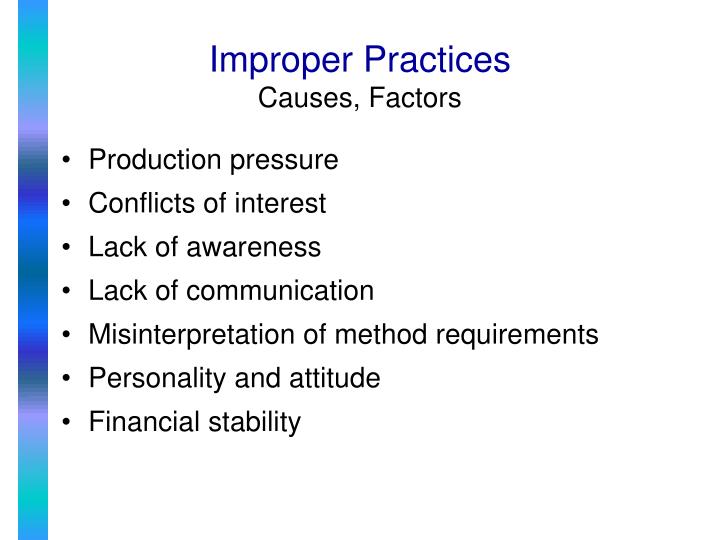 Improper Practices
Causes, Factors

• Production pressure
• Conflicts of interest
• Lack of awareness
• Lack of communication
• Misinterpretation of method requirements
• Personality and attitude
• Financial stability